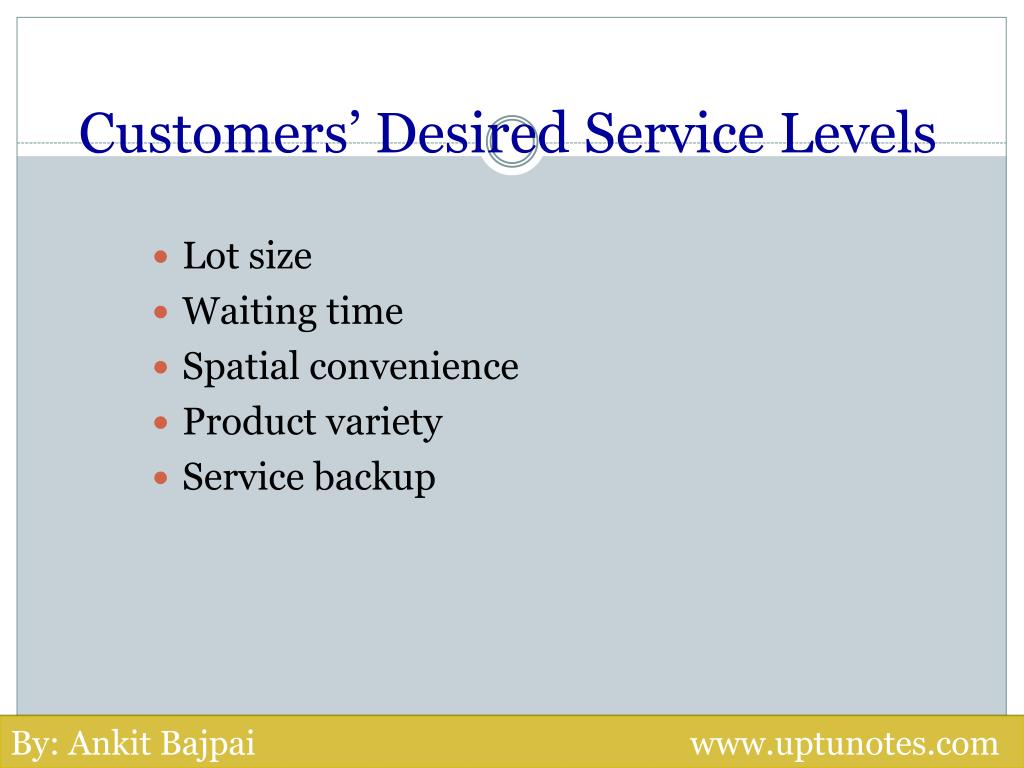 Customers’ Desired Service Levels

- Lot size
- Waiting time
- Spatial convenience
- Product variety
- Service backup

By: Ankit Bajpai

www.uptunotes.com